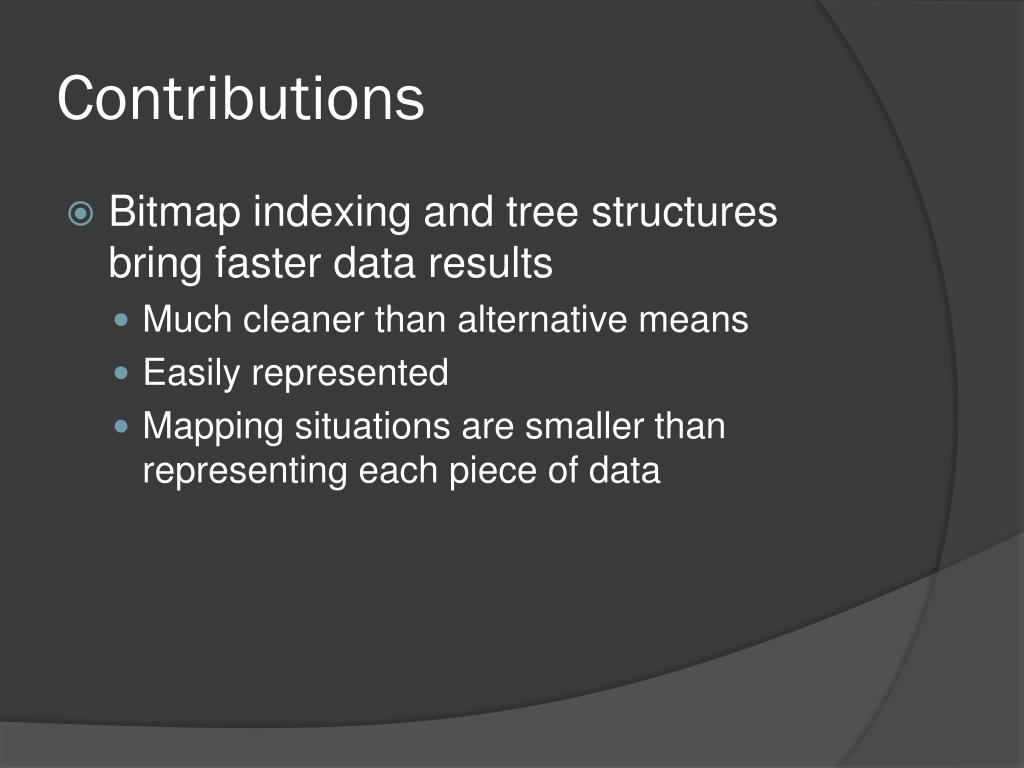 Contributions

Bitmap indexing and tree structures bring faster data results

Much cleaner than alternative means

Easily represented

Mapping situations are smaller than representing each piece of data